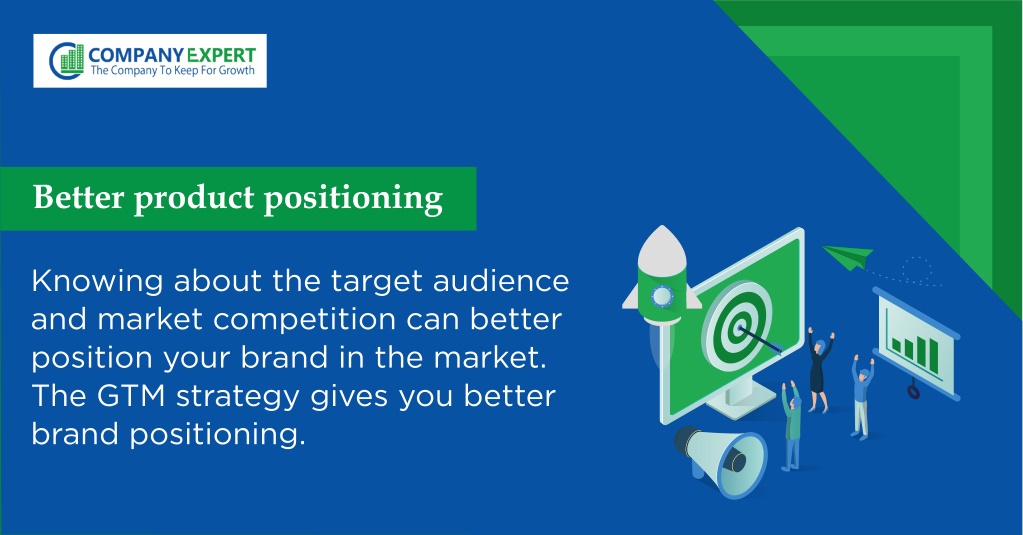 COMPANY EXPERT
The Company To Keep For Growth

Better product positioning

Knowing about the target audience and market competition can better position your brand in the market. The GTM strategy gives you better brand positioning.